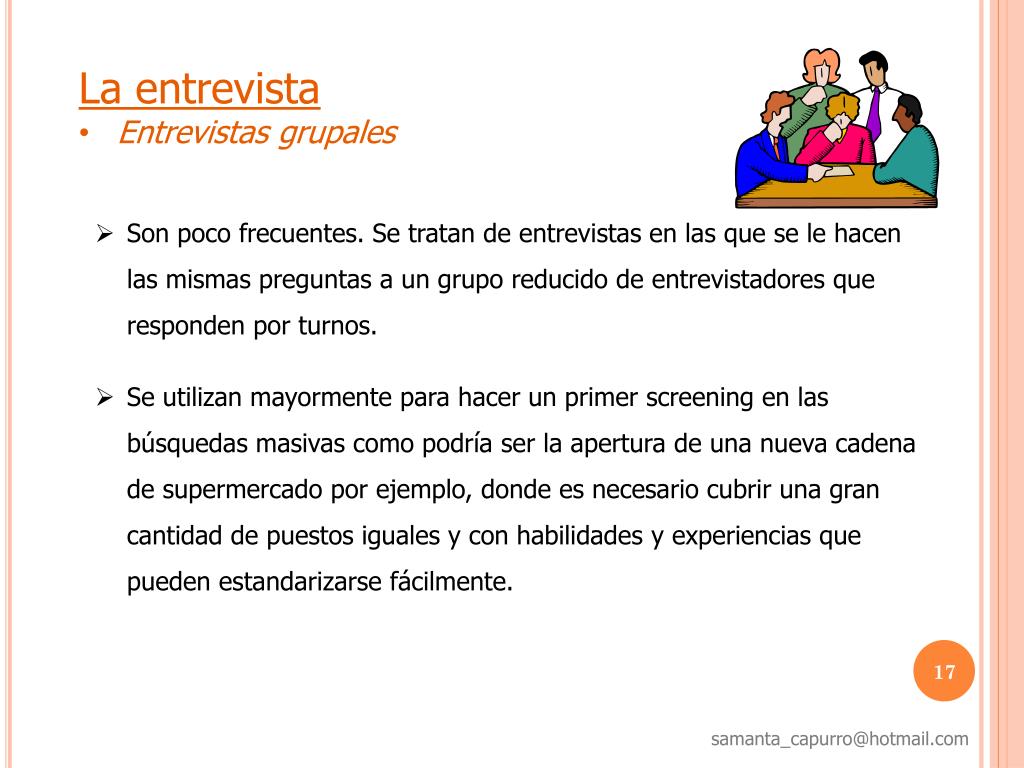 La entrevista
• Entrevistas grupales

➢ Son poco frecuentes. Se tratan de entrevistas en las que se le hacen las mismas preguntas a un grupo reducido de entrevistadores que responden por turnos.

➢ Se utilizan mayormente para hacer un primer screening en las búsquedas masivas como podría ser la apertura de una nueva cadena de supermercado por ejemplo, donde es necesario cubrir una gran cantidad de puestos iguales y con habilidades y experiencias que pueden estandarizarse fácilmente.

17

samanta_capurro@hotmail.com